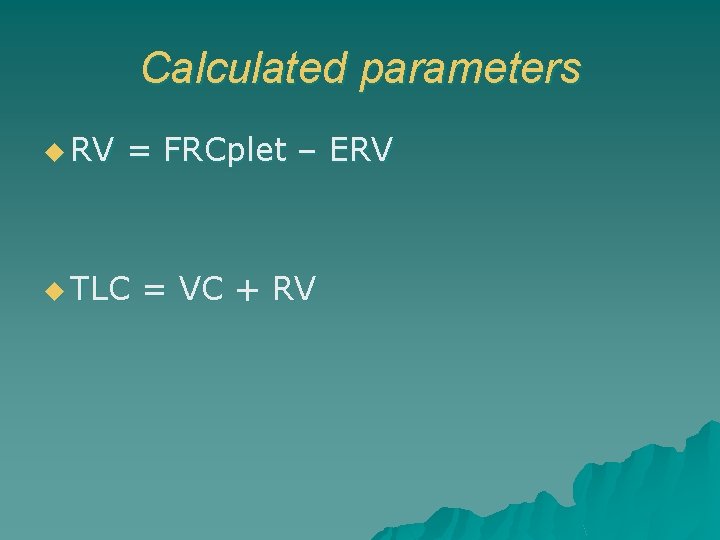 Calculated parameters

RV = FRCplet – ERV

TLC = VC + RV